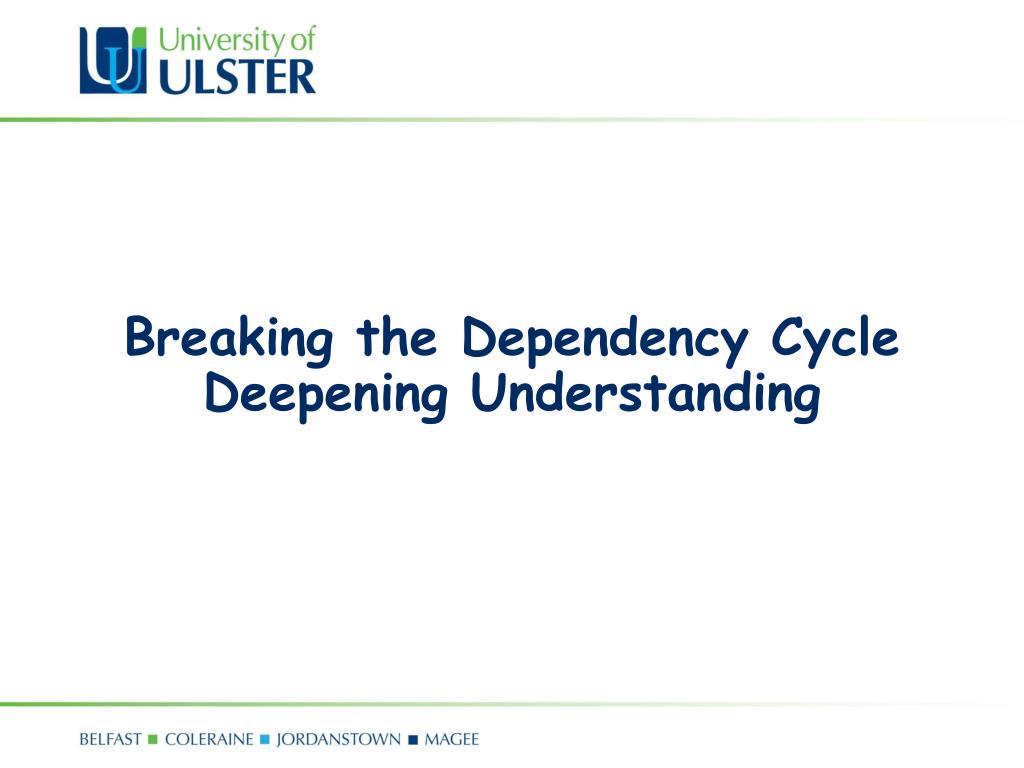 University of
ULSTER

Breaking the Dependency Cycle
Deepening Understanding

BELFAST ■ COLERAINE ■ JORDANSTOWN ■ MAGEE